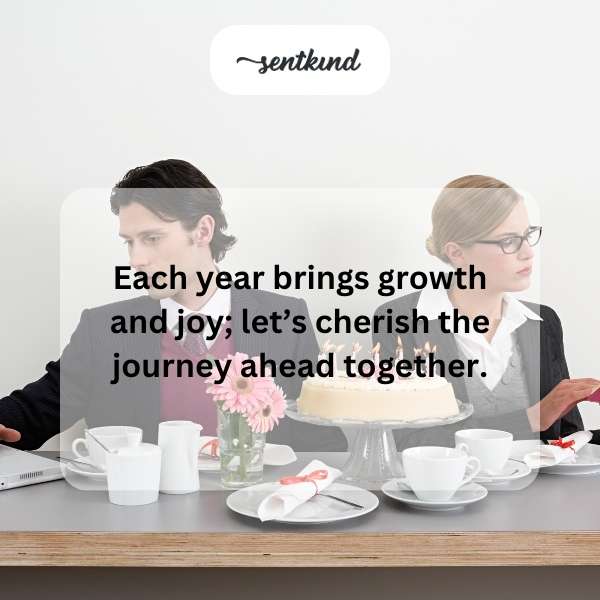 sentkind

Each year brings growth and joy; let’s cherish the journey ahead together.